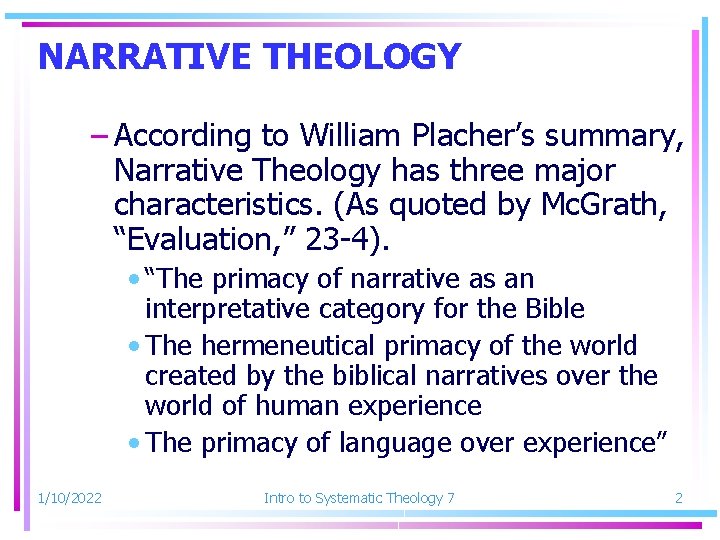 NARRATIVE THEOLOGY

– According to William Placher's summary, Narrative Theology has three major characteristics. (As quoted by McGrath, "Evaluation," 23-4).

• "The primacy of narrative as an interpretative category for the Bible
• The hermeneutical primacy of the world created by the biblical narratives over the world of human experience
• The primacy of language over experience"

1/10/2022 Intro to Systematic Theology 7 2